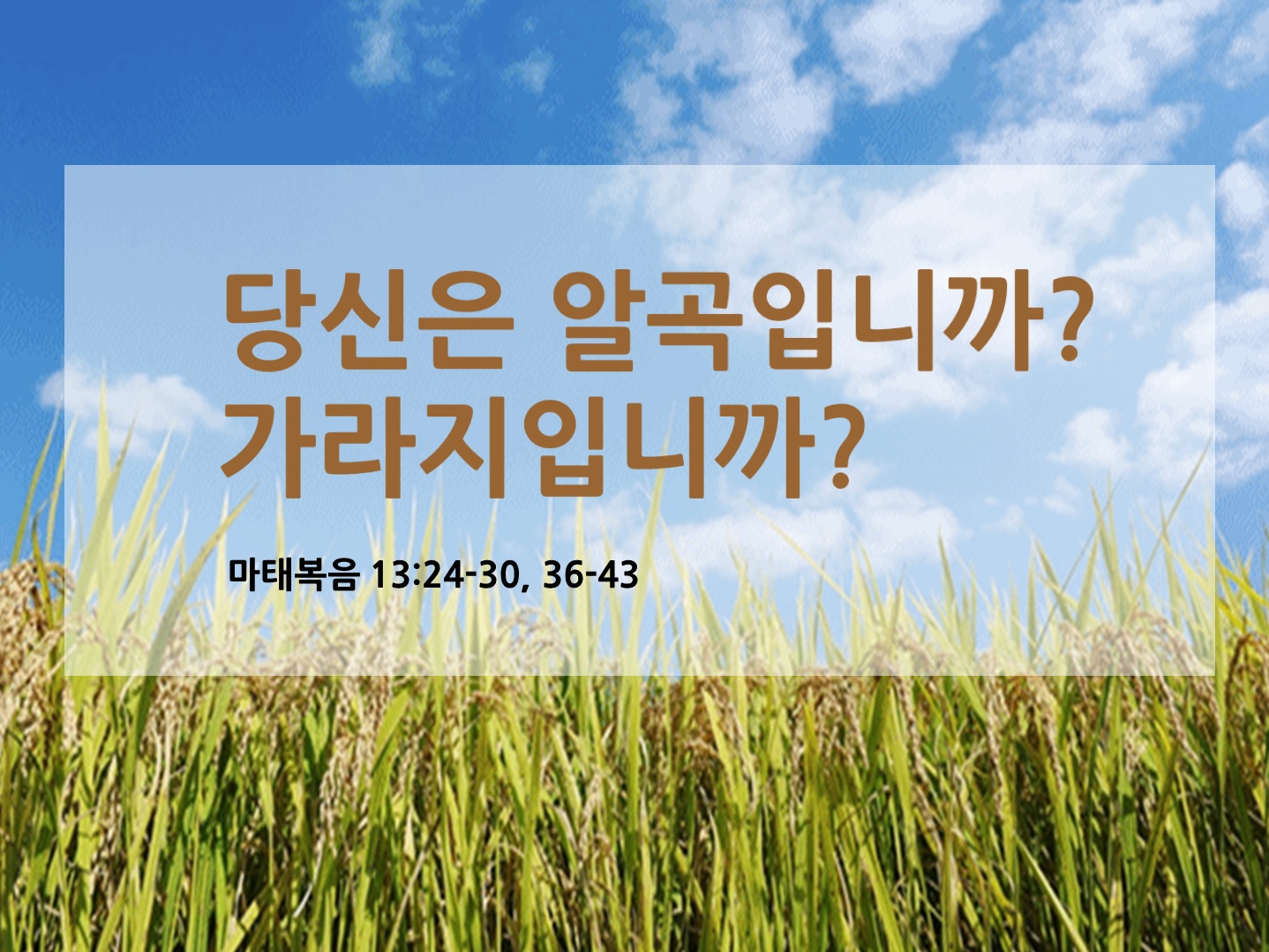 당신은 알곡입니까?
가라지입니까?

마태복음 13:24-30, 36-43